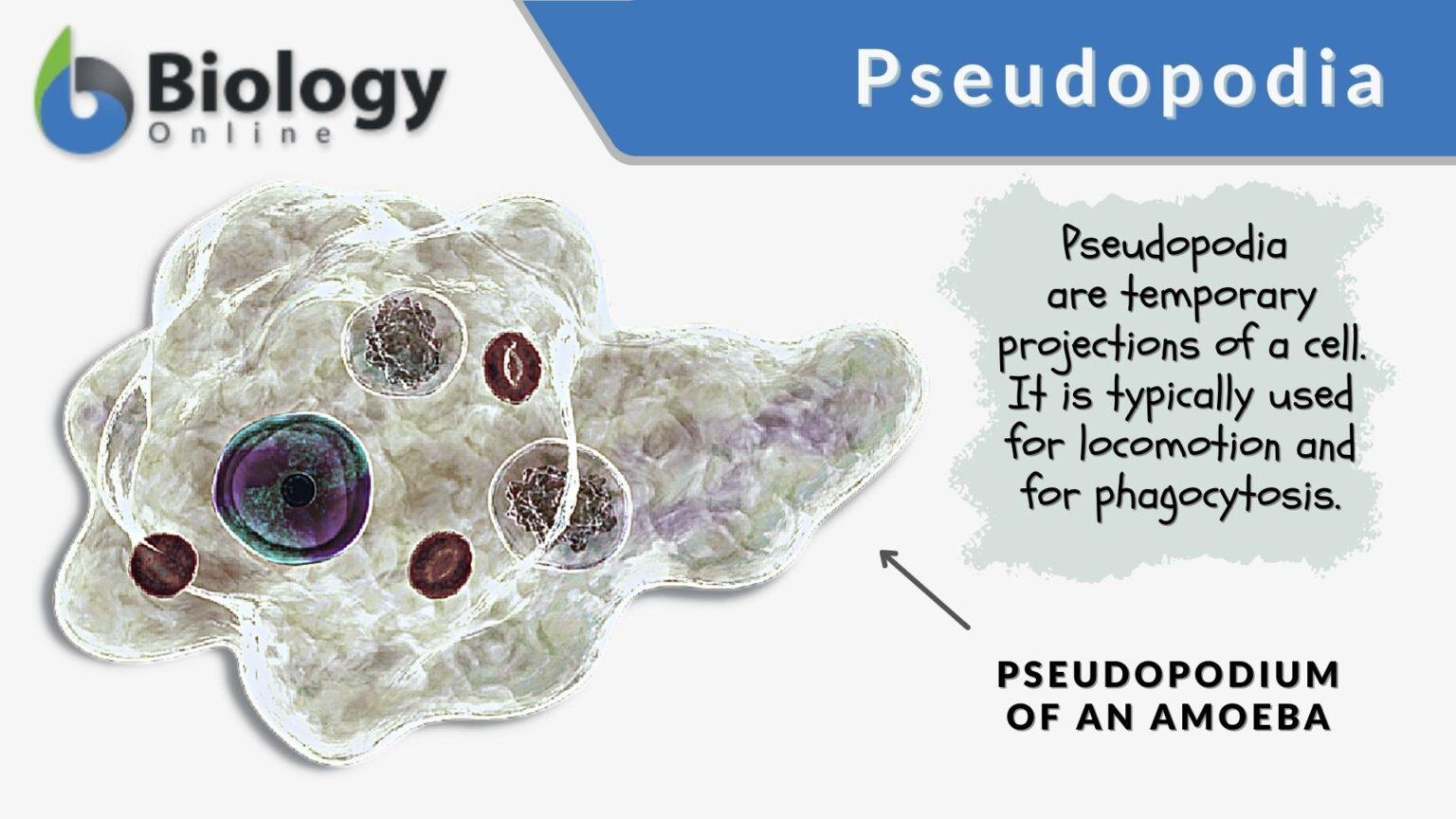 Biology Online

Pseudopodia

Pseudopodia are temporary projections of a cell. It is typically used for locomotion and for phagocytosis.

PSEUDOPODIUM OF AN AMOEBA